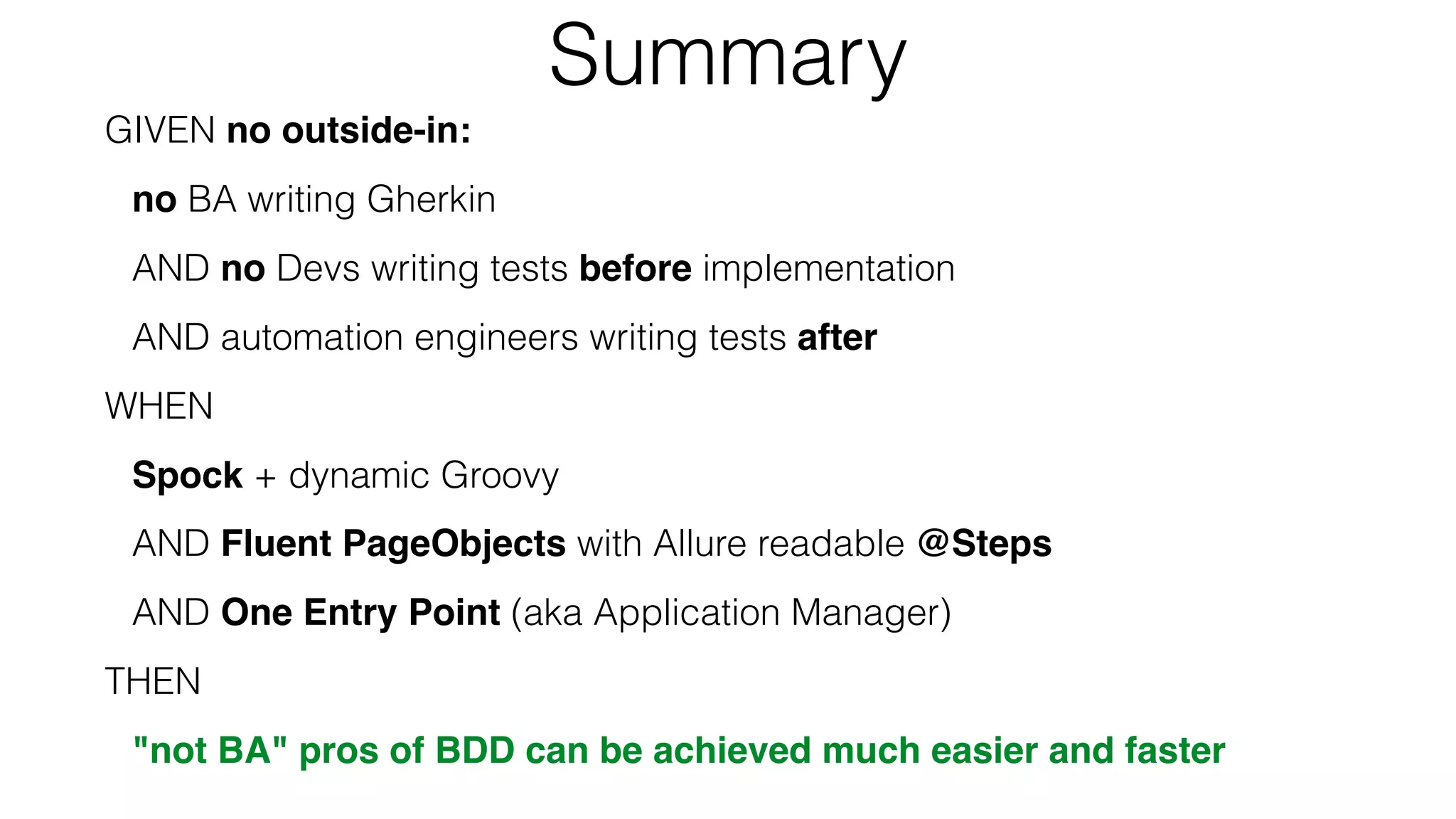 Summary

GIVEN no outside-in:

no BA writing Gherkin

AND no Devs writing tests before implementation

AND automation engineers writing tests after

WHEN

Spock + dynamic Groovy

AND Fluent PageObjects with Allure readable @Steps

AND One Entry Point (aka Application Manager)

THEN

"not BA" pros of BDD can be achieved much easier and faster